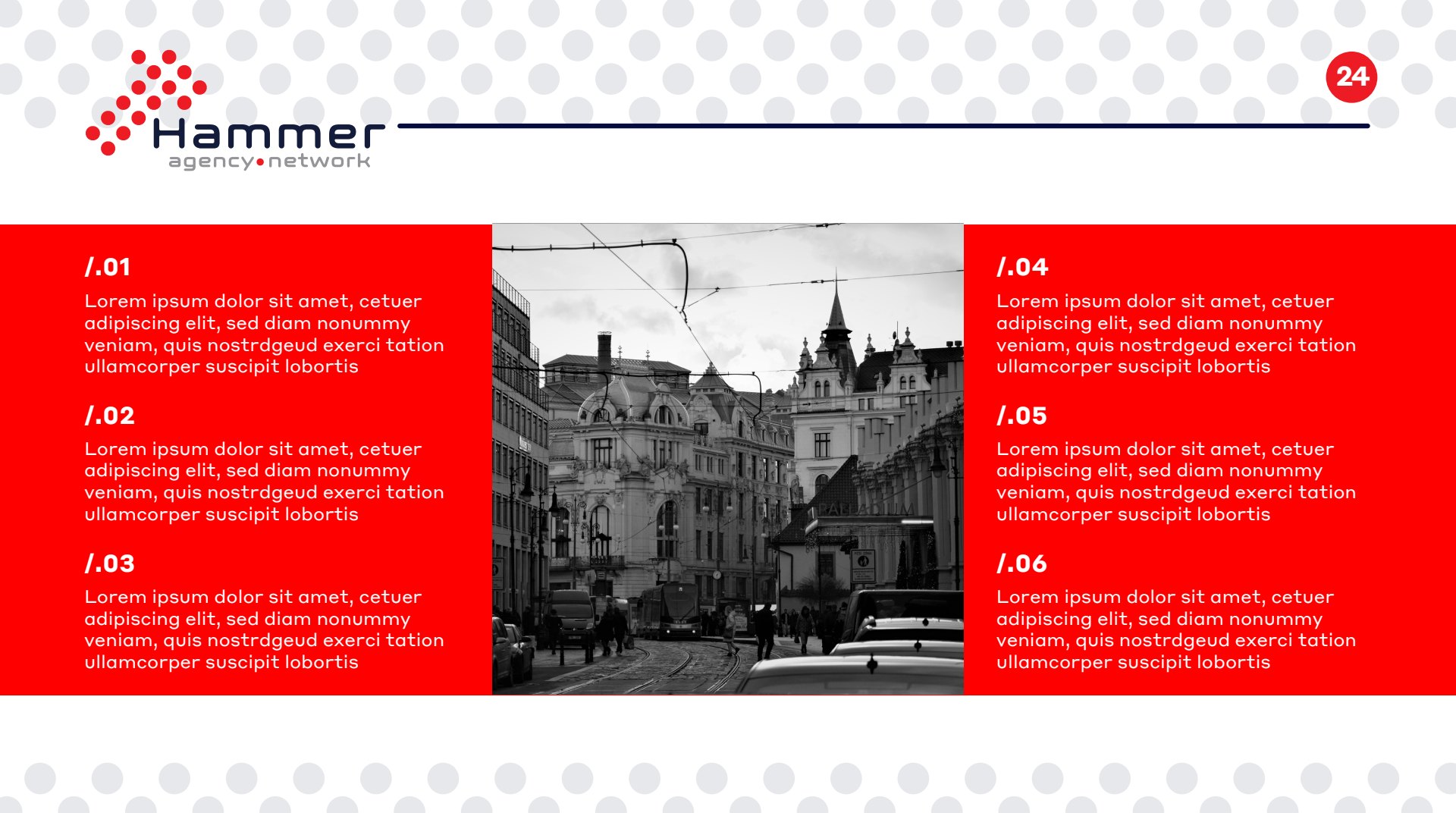 Hammer
agency•network

24

/.01
Lorem ipsum dolor sit amet, cetuer adipiscing elit, sed diam nonummy veniam, quis nostrdgeud exerci tation ullamcorper suscipit lobortis

/.02
Lorem ipsum dolor sit amet, cetuer adipiscing elit, sed diam nonummy veniam, quis nostrdgeud exerci tation ullamcorper suscipit lobortis

/.03
Lorem ipsum dolor sit amet, cetuer adipiscing elit, sed diam nonummy veniam, quis nostrdgeud exerci tation ullamcorper suscipit lobortis

PALLADIUM

/.04
Lorem ipsum dolor sit amet, cetuer adipiscing elit, sed diam nonummy veniam, quis nostrdgeud exerci tation ullamcorper suscipit lobortis

/.05
Lorem ipsum dolor sit amet, cetuer adipiscing elit, sed diam nonummy veniam, quis nostrdgeud exerci tation ullamcorper suscipit lobortis

/.06
Lorem ipsum dolor sit amet, cetuer adipiscing elit, sed diam nonummy veniam, quis nostrdgeud exerci tation ullamcorper suscipit lobortis